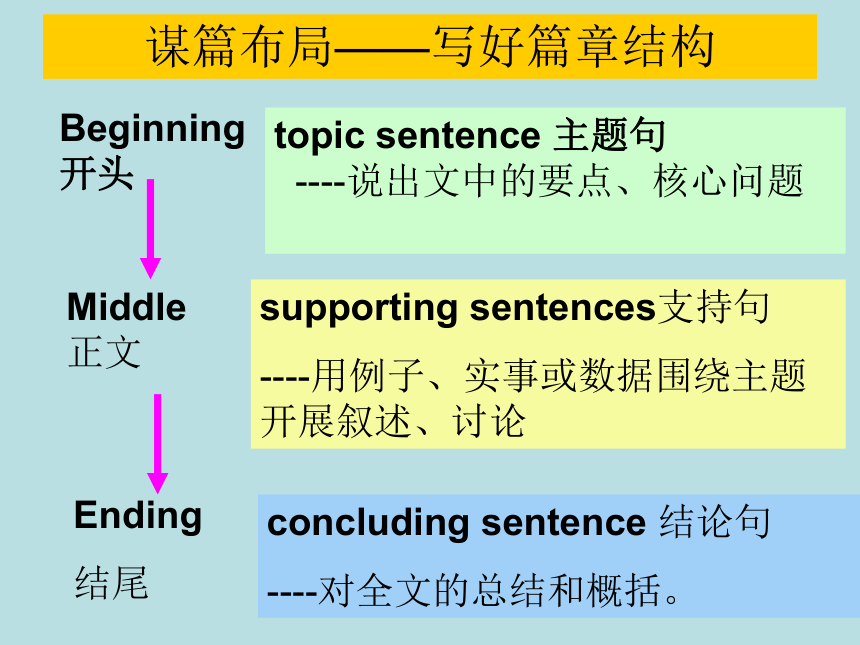 谋篇布局——写好篇章结构

Beginning
开头

topic sentence 主题句
----说出文中的要点、核心问题

Middle
正文

supporting sentences支持句
----用例子、实事或数据围绕主题开展叙述、讨论

Ending
结尾

concluding sentence 结论句
----对全文的总结和概括。